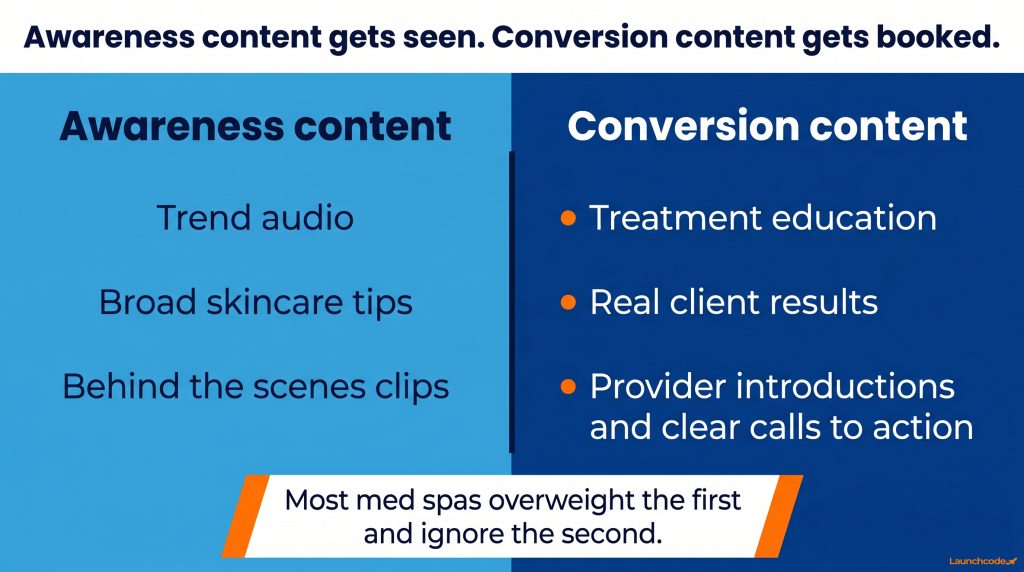 Awareness content gets seen. Conversion content gets booked.

Awareness content

Trend audio

Broad skincare tips

Behind the scenes clips

Conversion content

- Treatment education
- Real client results
- Provider introductions and clear calls to action

Most med spas overweight the first and ignore the second.

Launchcode